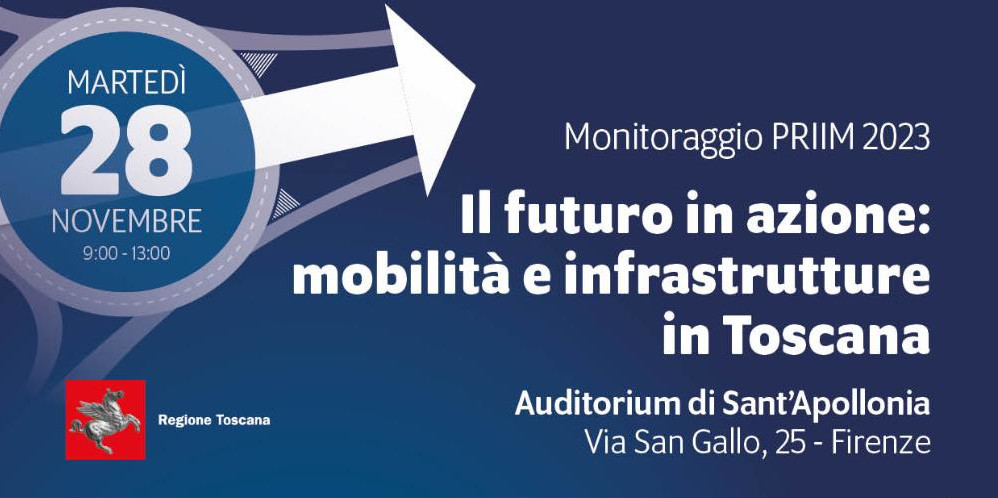 MARTEDÌ
28
NOVEMBRE
9:00 - 13:00

Monitoraggio PRIIM 2023

Il futuro in azione: mobilità e infrastrutture in Toscana

Regione Toscana

Auditorium di Sant'Apollonia
Via San Gallo, 25 - Firenze